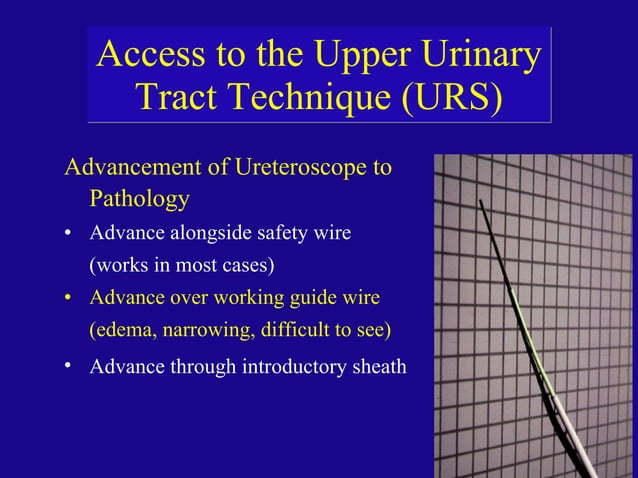 Access to the Upper Urinary Tract Technique (URS)

Advancement of Ureteroscope to Pathology

• Advance alongside safety wire (works in most cases)
• Advance over working guide wire (edema, narrowing, difficult to see)
• Advance through introductory sheath